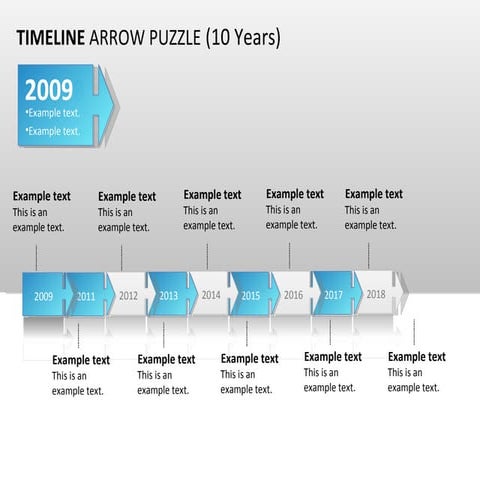 TIMELINE ARROW PUZZLE (10 Years)

2009
•Example text.
•Example text.

Example text
This is an example text.

Example text
This is an example text.

Example text
This is an example text.

Example text
This is an example text.

Example text
This is an example text.

2009 2011 2012 2013 2014 2015 2016 2017 2018

Example text
This is an example text.

Example text
This is an example text.

Example text
This is an example text.

Example text
This is an example text.

Example text
This is an example text.